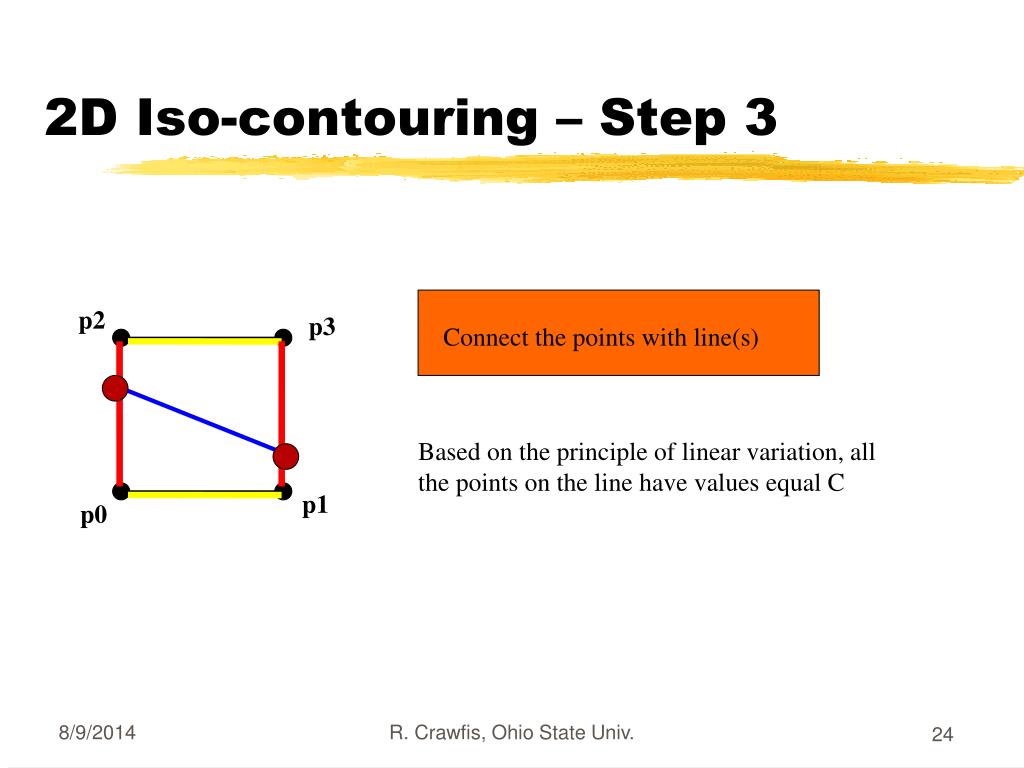 2D Iso-contouring – Step 3

p2

p3

p0

p1

Connect the points with line(s)

Based on the principle of linear variation, all the points on the line have values equal C

8/9/2014

R. Crawfis, Ohio State Univ.

24